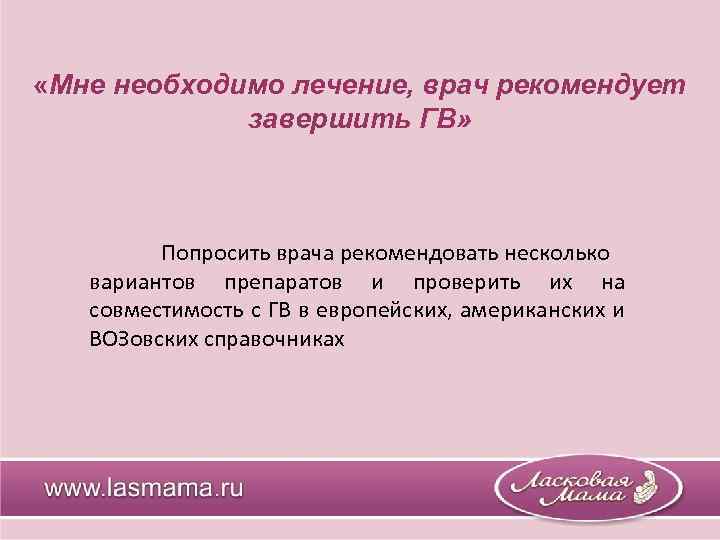 «Мне необходимо лечение, врач рекомендует завершить ГВ»

Попросить врача рекомендовать несколько вариантов препаратов и проверить их на совместимость с ГВ в европейских, американских и ВОЗовских справочниках

www.lasmama.ru

Ласковая Мама